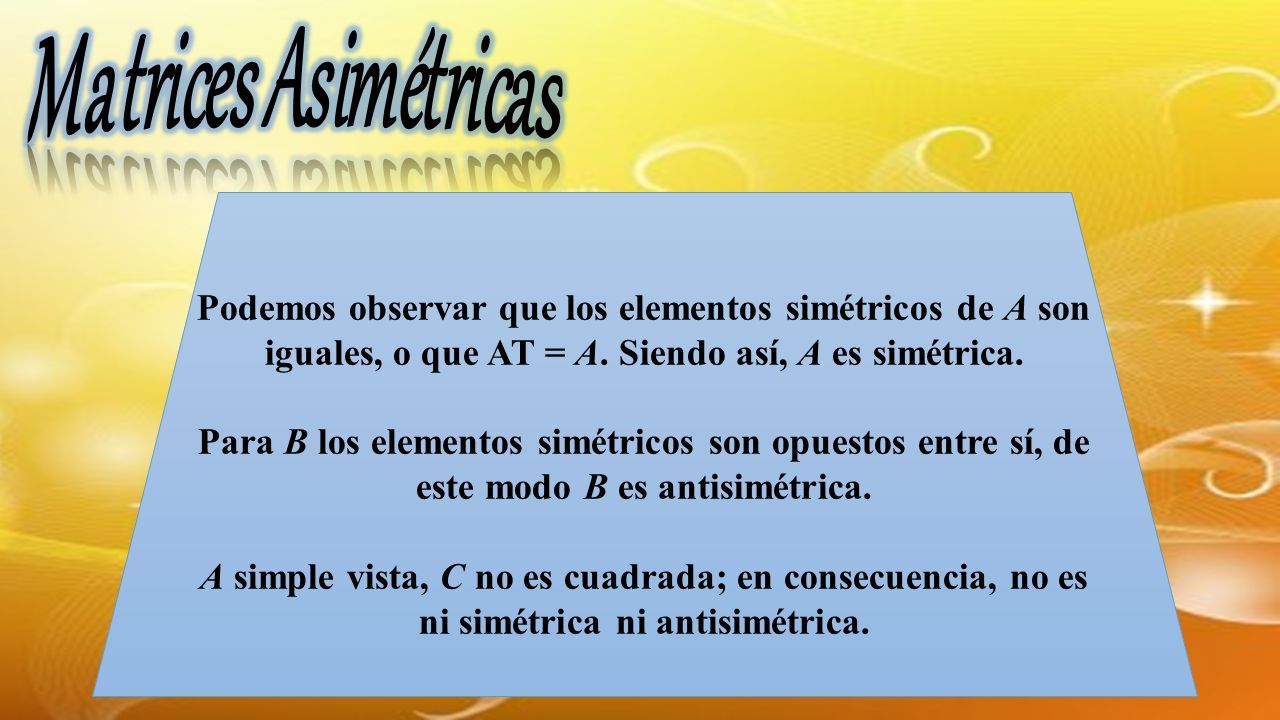 Matrices Asimétricas

Podemos observar que los elementos simétricos de A son iguales, o que AT = A. Siendo así, A es simétrica.

Para B los elementos simétricos son opuestos entre sí, de este modo B es antisimétrica.

A simple vista, C no es cuadrada; en consecuencia, no es ni simétrica ni antisimétrica.